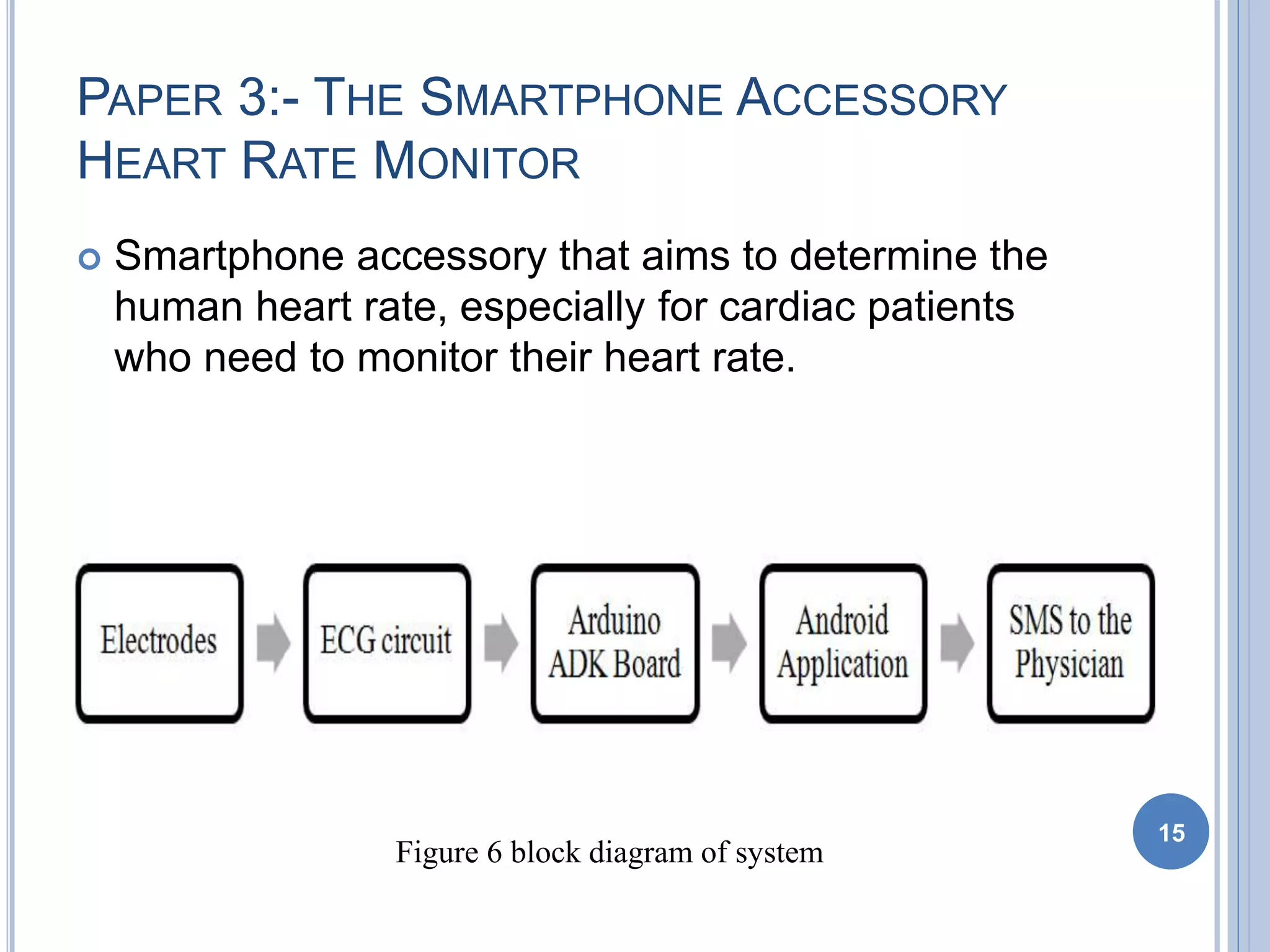 PAPER 3:- THE SMARTPHONE ACCESSORY HEART RATE MONITOR

Smartphone accessory that aims to determine the human heart rate, especially for cardiac patients who need to monitor their heart rate.

Electrodes

ECG circuit

Arduino ADK Board

Android Application

SMS to the Physician

Figure 6 block diagram of system

15